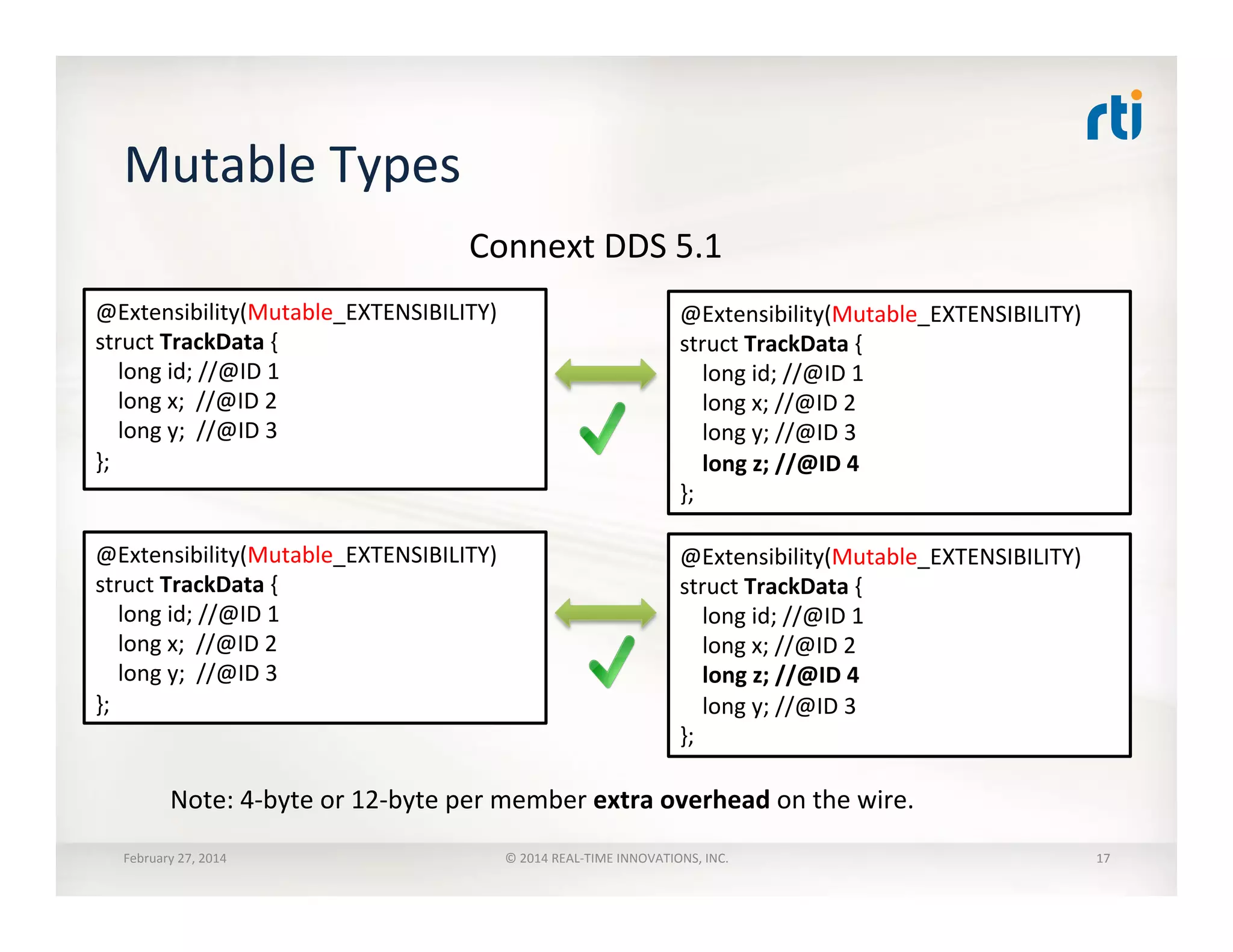 rti

Mutable Types

Connext DDS 5.1

@Extensibility(Mutable_EXTENSIBILITY)
struct TrackData {
long id; //@ID 1
long x; //@ID 2
long y; //@ID 3
};

@Extensibility(Mutable_EXTENSIBILITY)
struct TrackData {
long id; //@ID 1
long x; //@ID 2
long y; //@ID 3
long z; //@ID 4
};

@Extensibility(Mutable_EXTENSIBILITY)
struct TrackData {
long id; //@ID 1
long x; //@ID 2
long y; //@ID 3
};

@Extensibility(Mutable_EXTENSIBILITY)
struct TrackData {
long id; //@ID 1
long x; //@ID 2
long z; //@ID 4
long y; //@ID 3
};

Note: 4-byte or 12-byte per member extra overhead on the wire.

February 27, 2014 © 2014 REAL-TIME INNOVATIONS, INC. 17